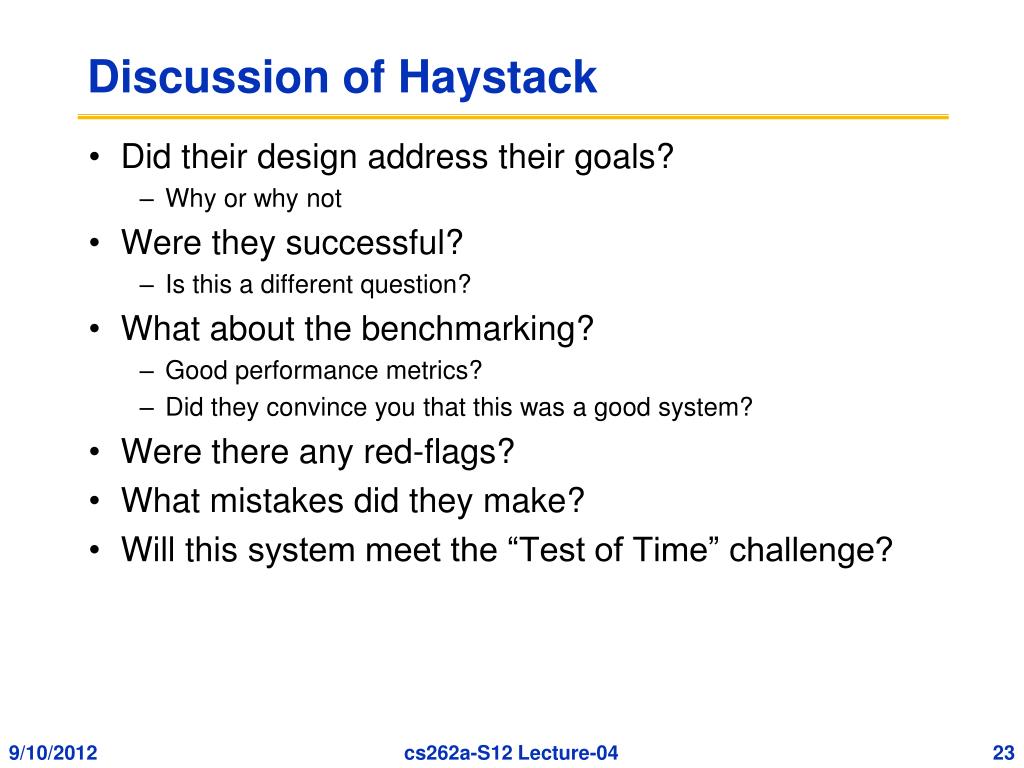 Discussion of Haystack

• Did their design address their goals?
  – Why or why not
• Were they successful?
  – Is this a different question?
• What about the benchmarking?
  – Good performance metrics?
  – Did they convince you that this was a good system?
• Were there any red-flags?
• What mistakes did they make?
• Will this system meet the “Test of Time” challenge?

9/10/2012

cs262a-S12 Lecture-04

23